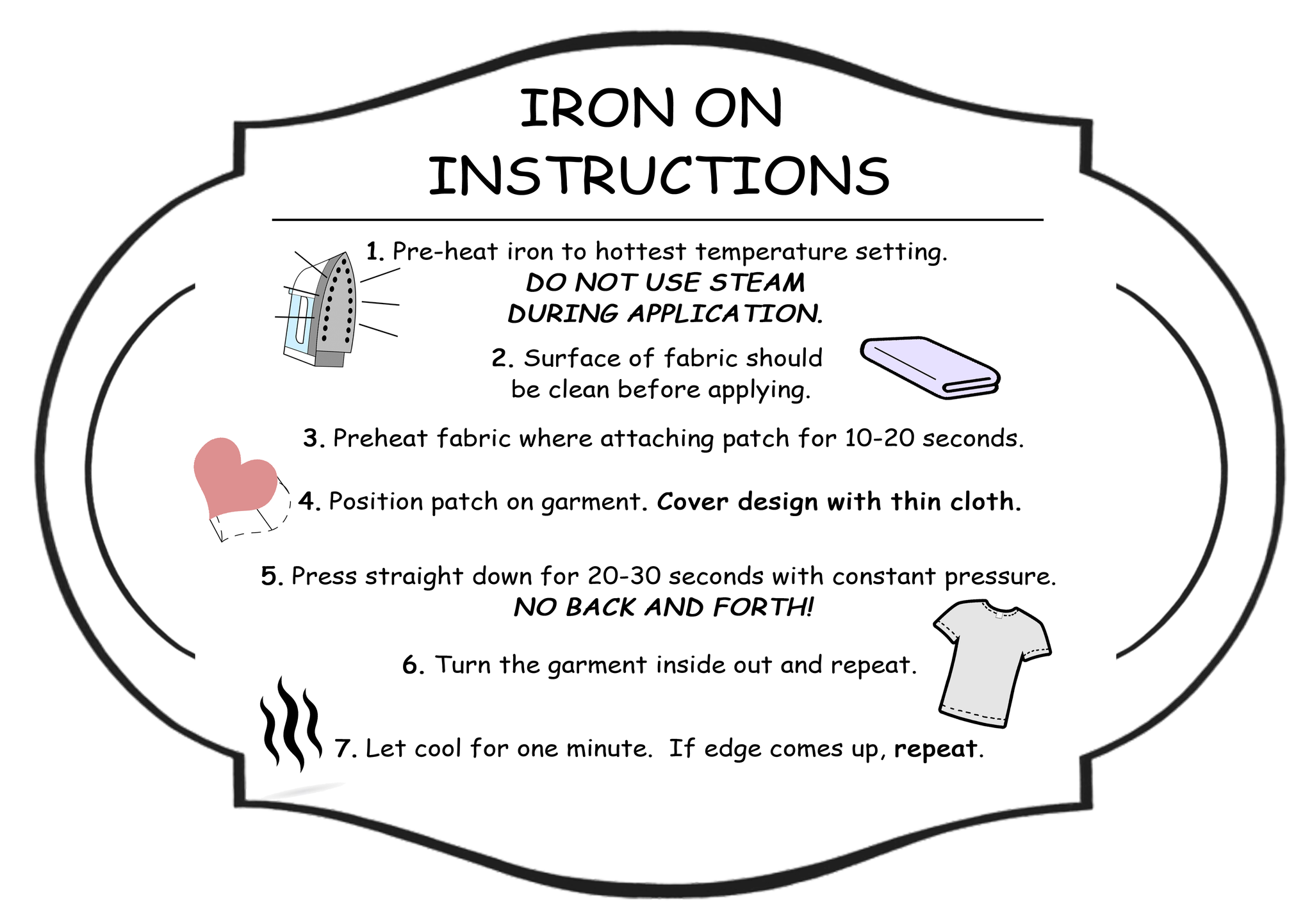 IRON ON
INSTRUCTIONS

1. Pre-heat iron to hottest temperature setting.
DO NOT USE STEAM
DURING APPLICATION.

2. Surface of fabric should be clean before applying.

3. Preheat fabric where attaching patch for 10-20 seconds.

4. Position patch on garment. Cover design with thin cloth.

5. Press straight down for 20-30 seconds with constant pressure.
NO BACK AND FORTH!

6. Turn the garment inside out and repeat.

7. Let cool for one minute. If edge comes up, repeat.